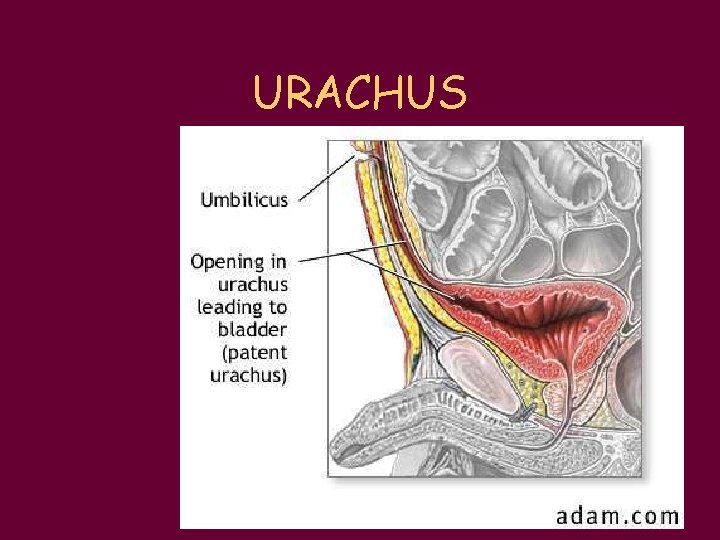 URACHUS

Umbilicus

Opening in urachus leading to bladder (patent urachus)

adam.com